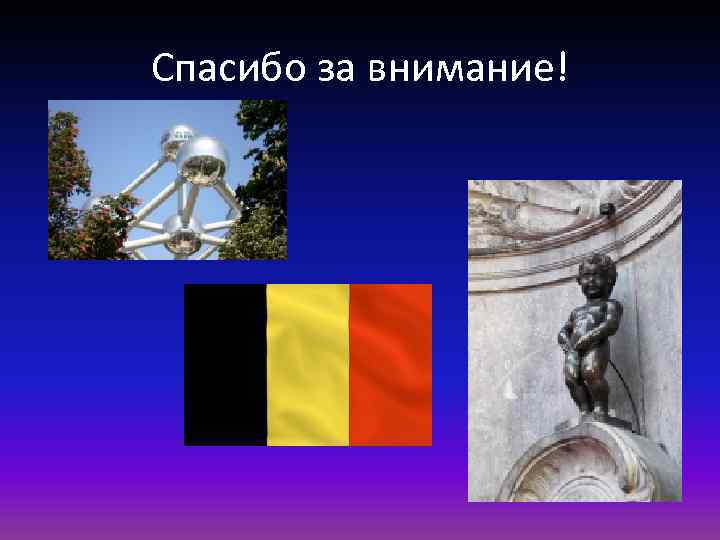 Спасибо за внимание!